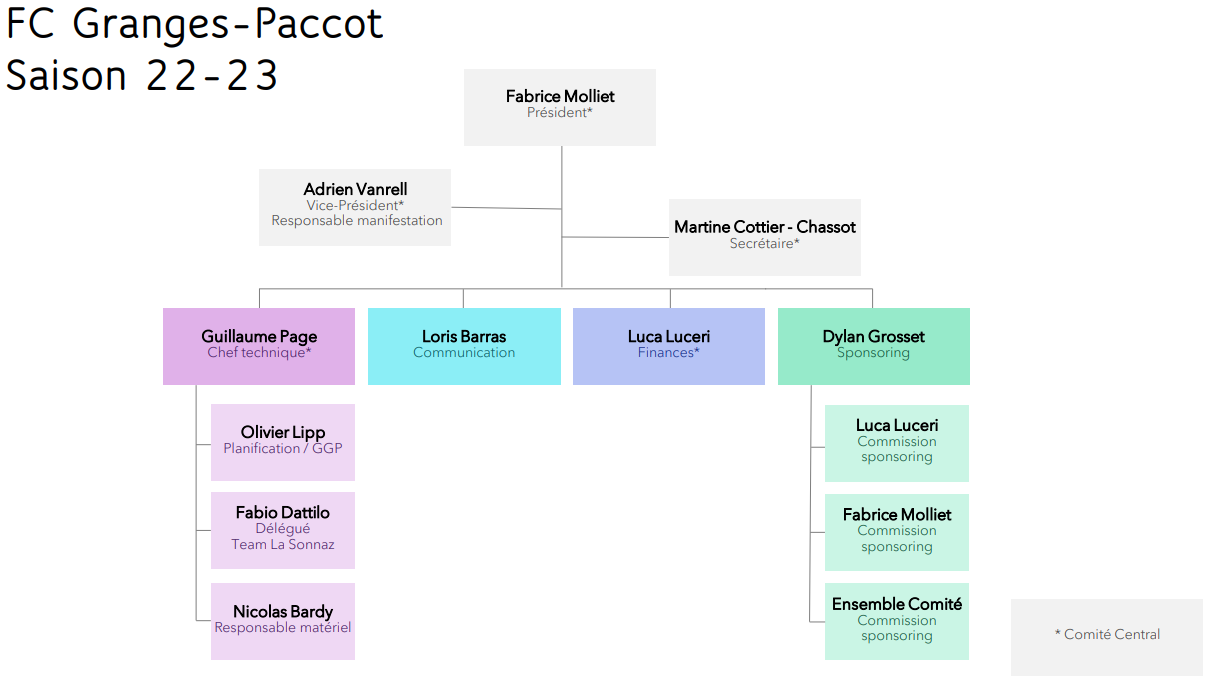 FC Granges-Paccot
Saison 22-23

Fabrice Molliet
Président*

Adrien Vanrell
Vice-Président*
Responsable manifestation

Martine Cottier - Chassot
Secrétaire*

Guillaume Page
Chef technique*

Loris Barras
Communication

Luca Luceri
Finances*

Dylan Grosset
Sponsoring

Olivier Lipp
Planification / GGP

Fabio Dattilo
Délégué
Team La Sonnaz

Nicolas Bardy
Responsable matériel

Luca Luceri
Commission sponsoring

Fabrice Molliet
Commission sponsoring

Ensemble Comité
Commission sponsoring

* Comité Central